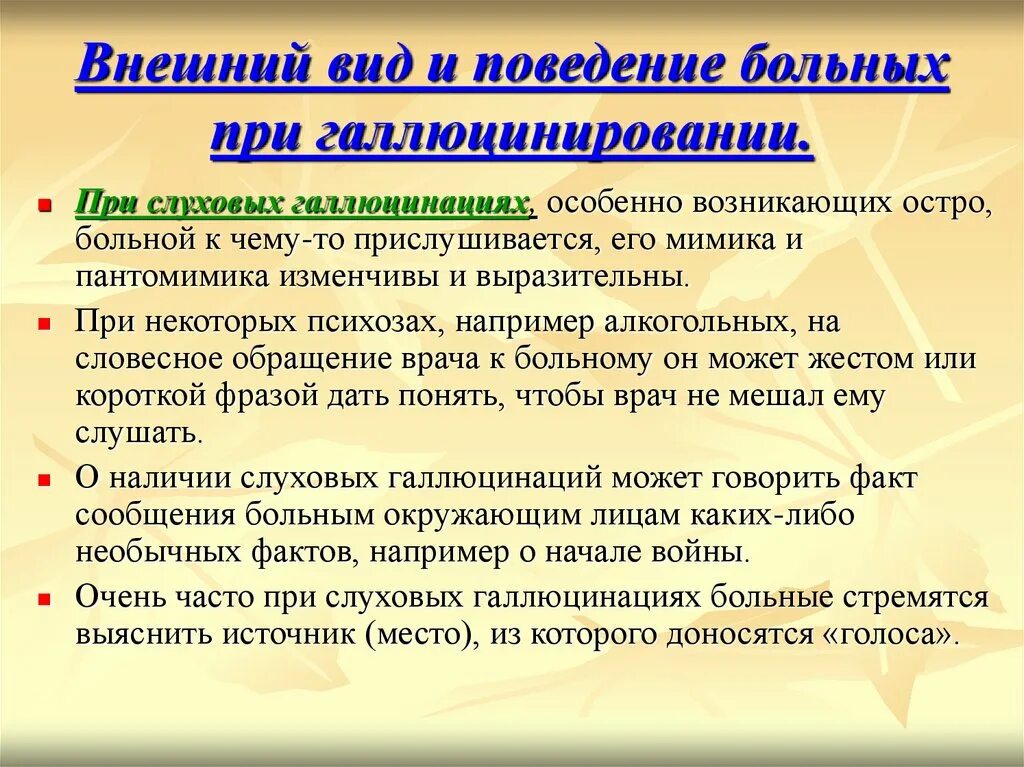 Внешний вид и поведение больных при галлюцинировании.

При слуховых галлюцинациях, особенно возникающих остро, больной к чему-то прислушивается, его мимика и пантомимика изменчивы и выразительны.

При некоторых психозах, например алкогольных, на словесное обращение врача к больному он может жестом или короткой фразой дать понять, чтобы врач не мешал ему слушать.

О наличии слуховых галлюцинаций может говорить факт сообщения больным окружающим лицам каких-либо необычных фактов, например о начале войны.

Очень часто при слуховых галлюцинациях больные стремятся выяснить источник (место), из которого доносятся «голоса».